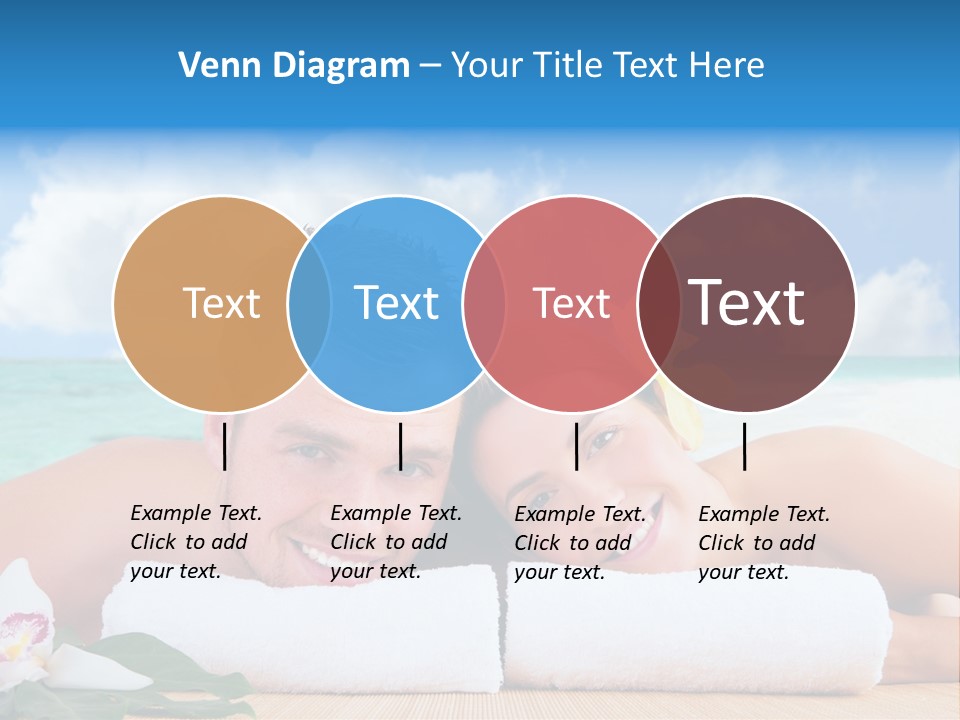 Venn Diagram – Your Title Text Here

Text

Text

Text

Text

Example Text. Click to add your text.

Example Text. Click to add your text.

Example Text. Click to add your text.

Example Text. Click to add your text.